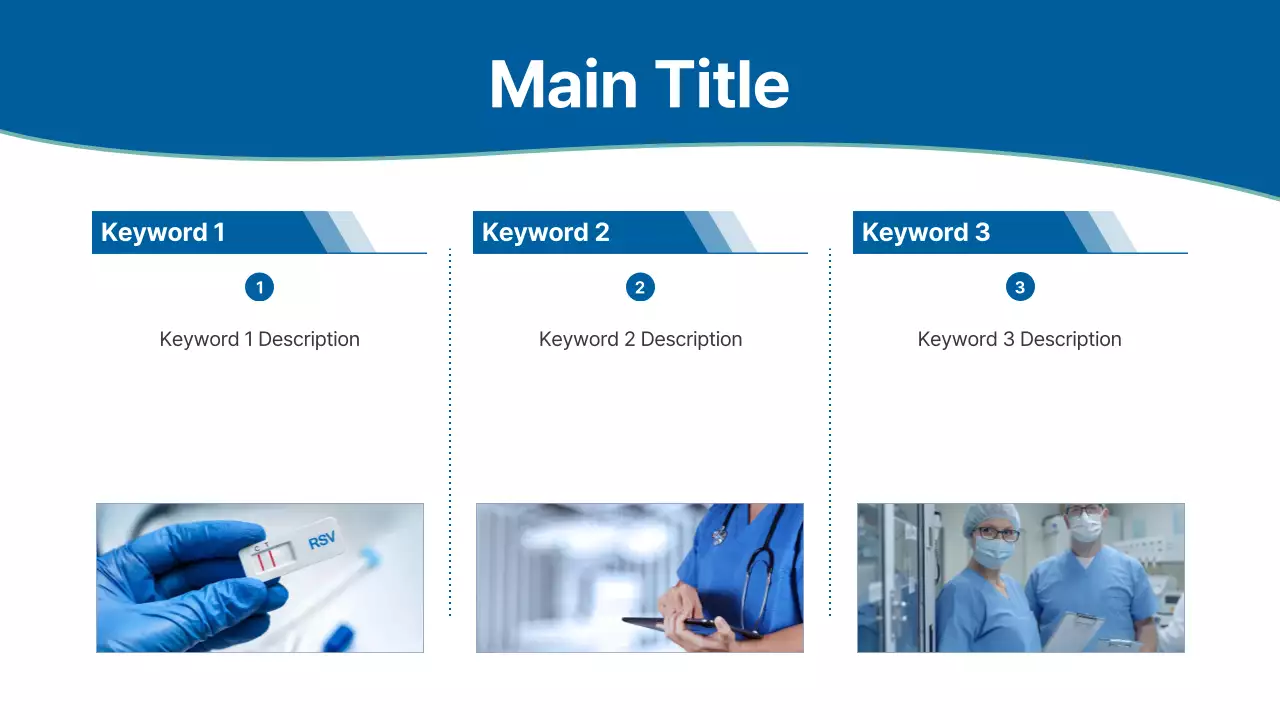 Main Title

Keyword 1

1

Keyword 1 Description

C T

RSV

Keyword 2

2

Keyword 2 Description

Keyword 3

3

Keyword 3 Description